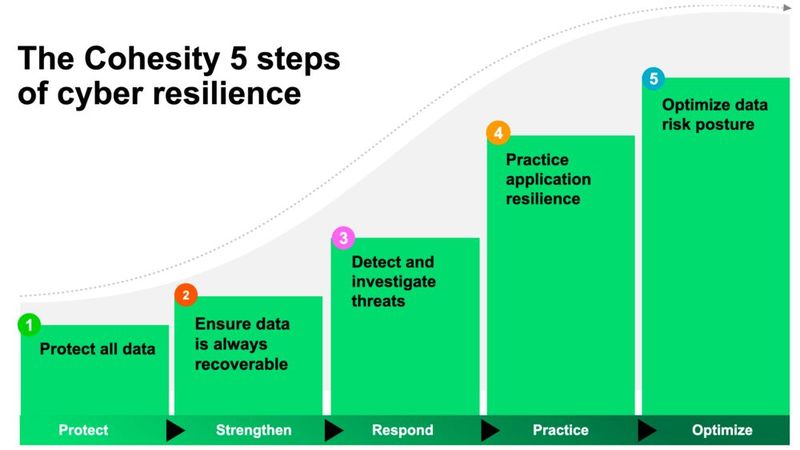 The Cohesity 5 steps of cyber resilience

1
Protect all data

2
Ensure data is always recoverable

3
Detect and investigate threats

4
Practice application resilience

5
Optimize data risk posture

Protect
Strengthen
Respond
Practice
Optimize